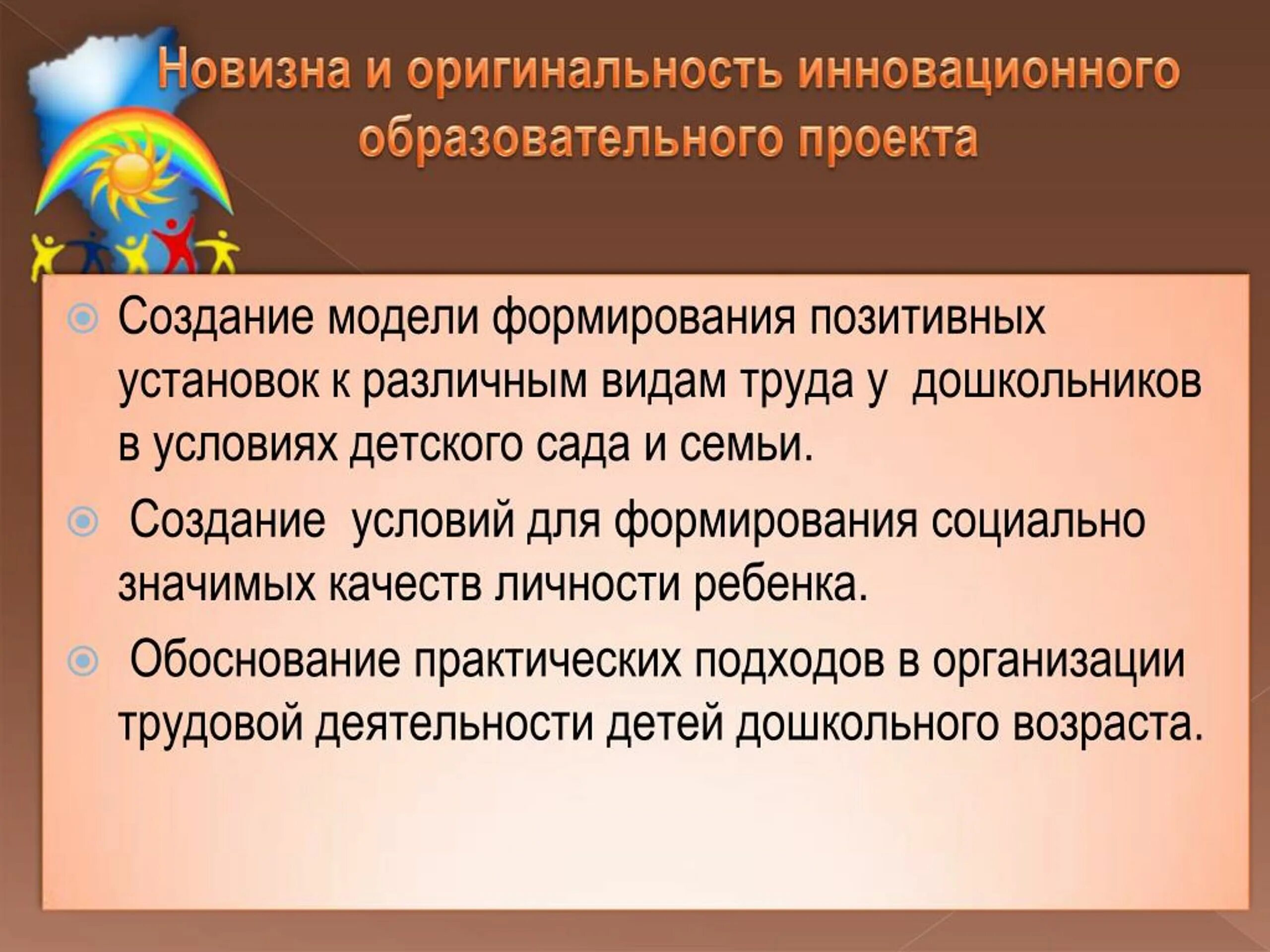 Новизна и оригинальность инновационного образовательного проекта

Создание модели формирования позитивных установок к различным видам труда у дошкольников в условиях детского сада и семьи.

Создание условий для формирования социально значимых качеств личности ребенка.

Обоснование практических подходов в организации трудовой деятельности детей дошкольного возраста.